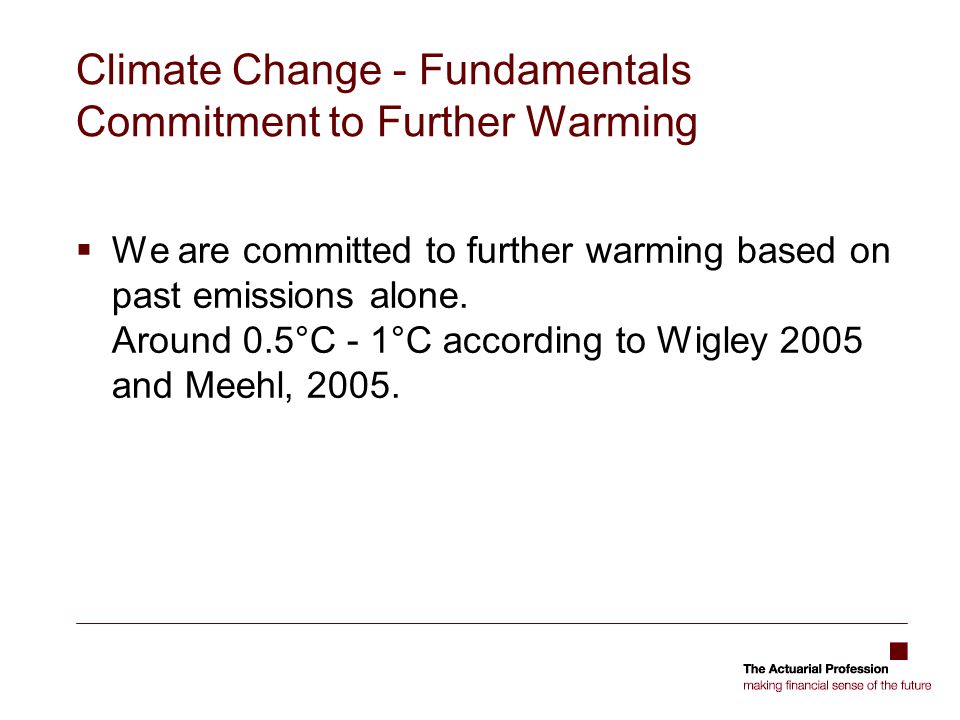 Climate Change - Fundamentals
Commitment to Further Warming

▪ We are committed to further warming based on past emissions alone.
Around 0.5°C - 1°C according to Wigley 2005 and Meehl, 2005.

The Actuarial Profession
making financial sense of the future